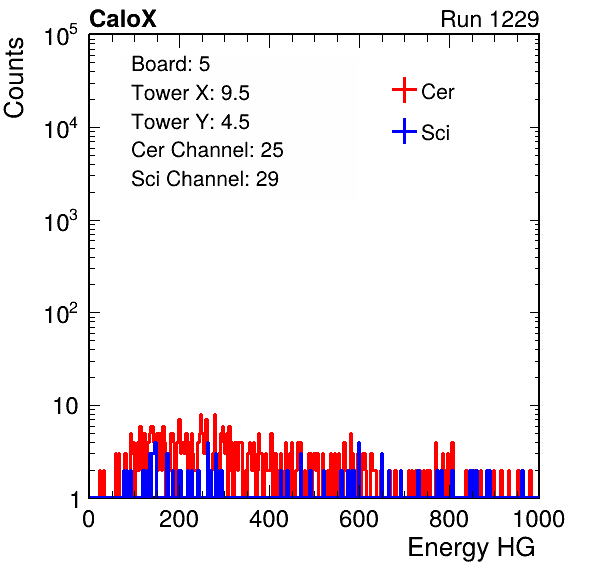 CaloX

Run 1229

Counts

$10^5$

$10^4$

$10^3$

$10^2$

10

1

Board: 5
Tower X: 9.5
Tower Y: 4.5
Cer Channel: 25
Sci Channel: 29

Cer

Sci

0
200
400
600
800
1000

Energy HG